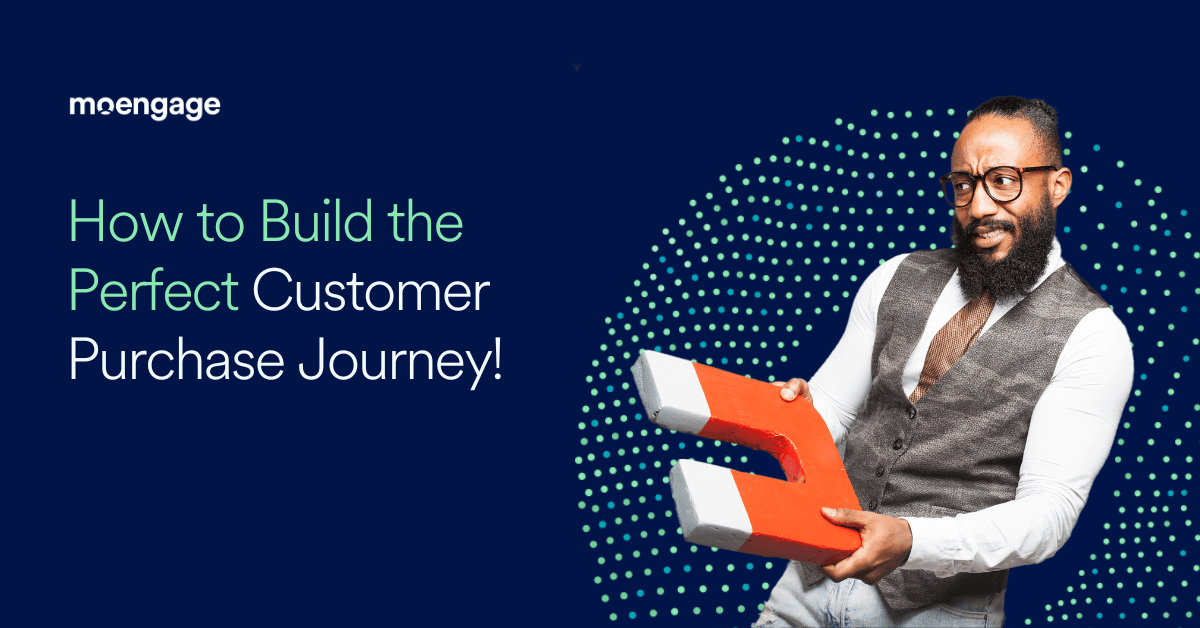 moengage

How to Build the Perfect Customer Purchase Journey!